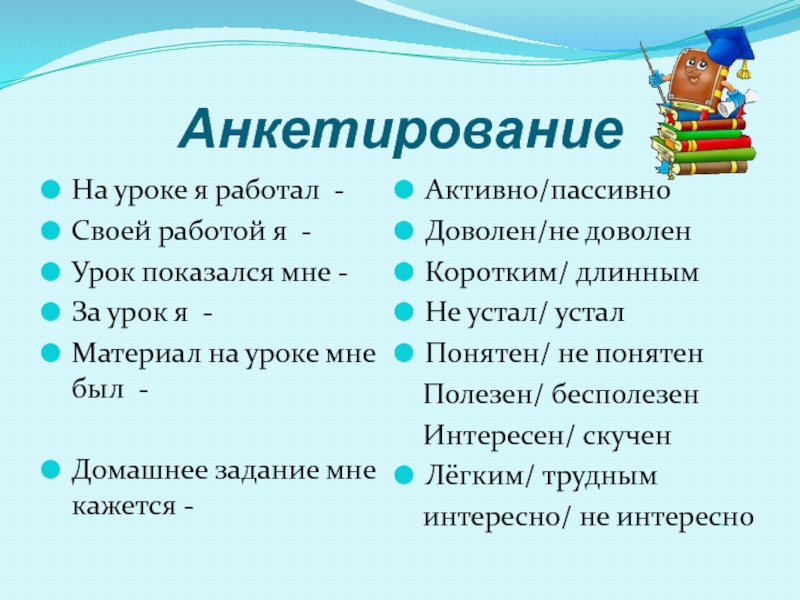 Анкетирование

На уроке я работал -
Своей работой я -
Урок показался мне -
За урок я -
Материал на уроке мне был -

Домашнее задание мне кажется -

Активно/пассивно
Доволен/не доволен
Коротким/ длинным
Не устал/ устал
Понятен/ не понятен
Полезен/ бесполезен
Интересен/ скучен
Лёгким/ трудным
интересно/ не интересно